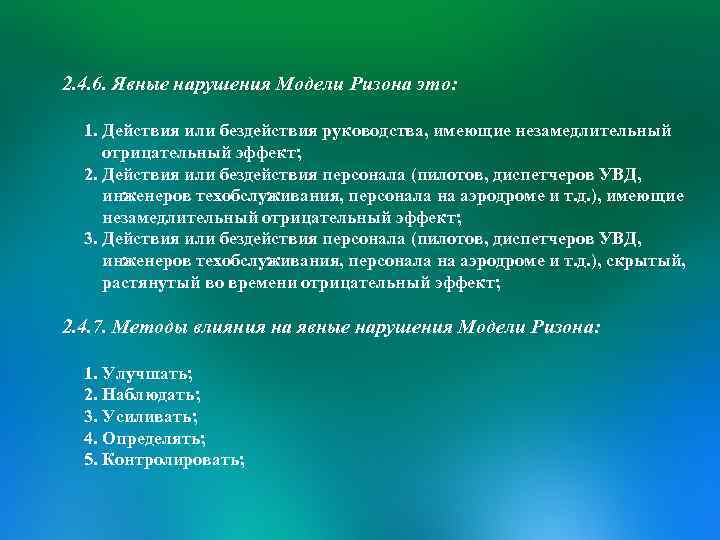 2.4.6. Явные нарушения Модели Ризона это:

1. Действия или бездействия руководства, имеющие незамедлительный отрицательный эффект;
2. Действия или бездействия персонала (пилотов, диспетчеров УВД, инженеров техобслуживания, персонала на аэродроме и т.д.), имеющие незамедлительный отрицательный эффект;
3. Действия или бездействия персонала (пилотов, диспетчеров УВД, инженеров техобслуживания, персонала на аэродроме и т.д.), скрытый, растянутый во времени отрицательный эффект;

2.4.7. Методы влияния на явные нарушения Модели Ризона:

1. Улучшать;
2. Наблюдать;
3. Усиливать;
4. Определять;
5. Контролировать;